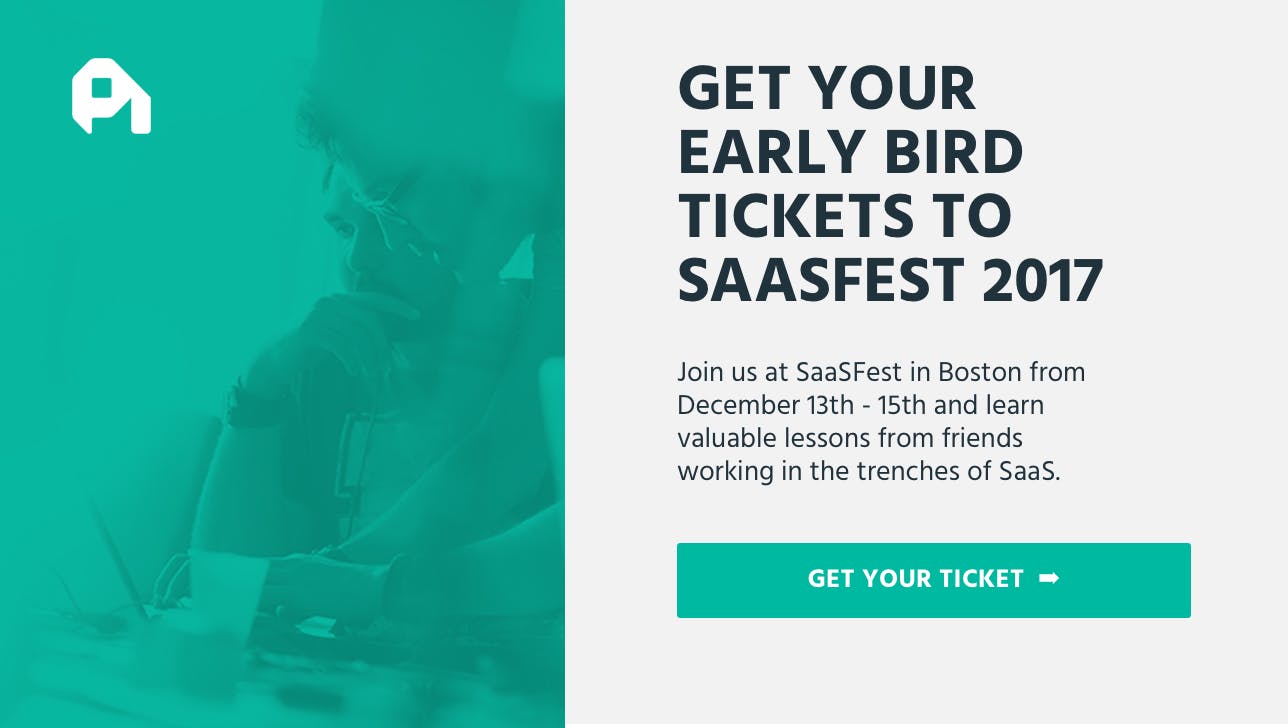 GET YOUR EARLY BIRD TICKETS TO SAASFEST 2017

Join us at SaaSFest in Boston from December 13th - 15th and learn valuable lessons from friends working in the trenches of SaaS.

GET YOUR TICKET ➡